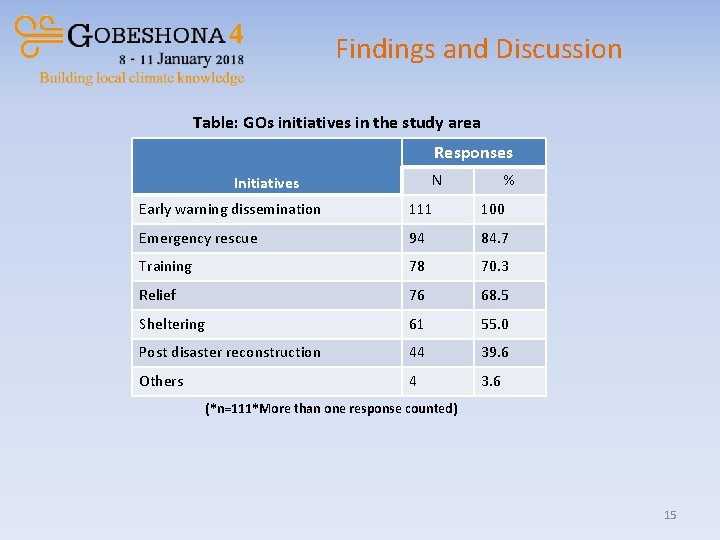 GOBESHONA 4
8 - 11 January 2018
Building local climate knowledge

Findings and Discussion

Table: GOs initiatives in the study area

| Initiatives | Responses N | Responses % |
|---|---|---|
| Early warning dissemination | 111 | 100 |
| Emergency rescue | 94 | 84.7 |
| Training | 78 | 70.3 |
| Relief | 76 | 68.5 |
| Sheltering | 61 | 55.0 |
| Post disaster reconstruction | 44 | 39.6 |
| Others | 4 | 3.6 |

(*n=111*More than one response counted)

15